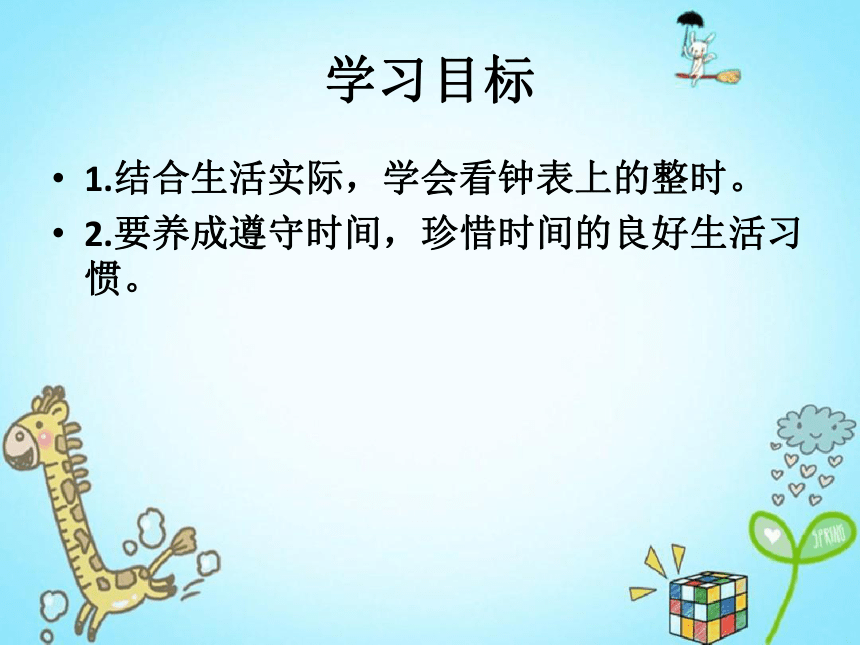 学习目标

• 1.结合生活实际，学会看钟表上的整时。
• 2.要养成遵守时间，珍惜时间的良好生活习惯。

SPRING